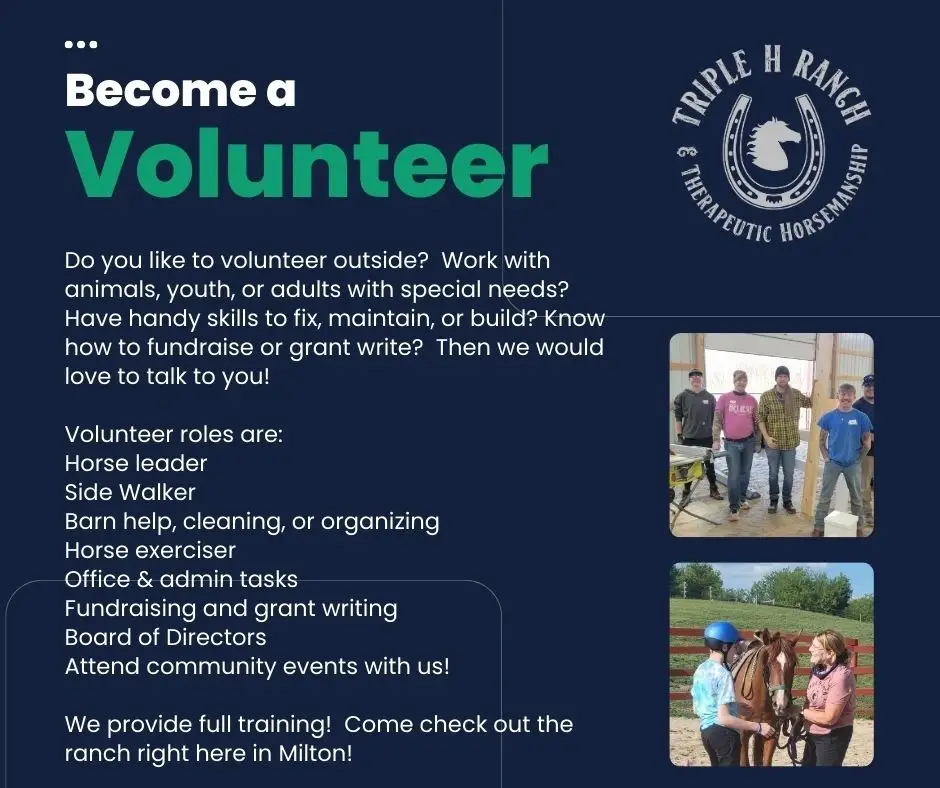 Become a
Volunteer

TRIPLE H RANCH
& THERAPEUTIC HORSEMANSHIP

Do you like to volunteer outside? Work with animals, youth, or adults with special needs? Have handy skills to fix, maintain, or build? Know how to fundraise or grant write? Then we would love to talk to you!

Volunteer roles are:
Horse leader
Side Walker
Barn help, cleaning, or organizing
Horse exerciser
Office & admin tasks
Fundraising and grant writing
Board of Directors
Attend community events with us!

We provide full training! Come check out the ranch right here in Milton!